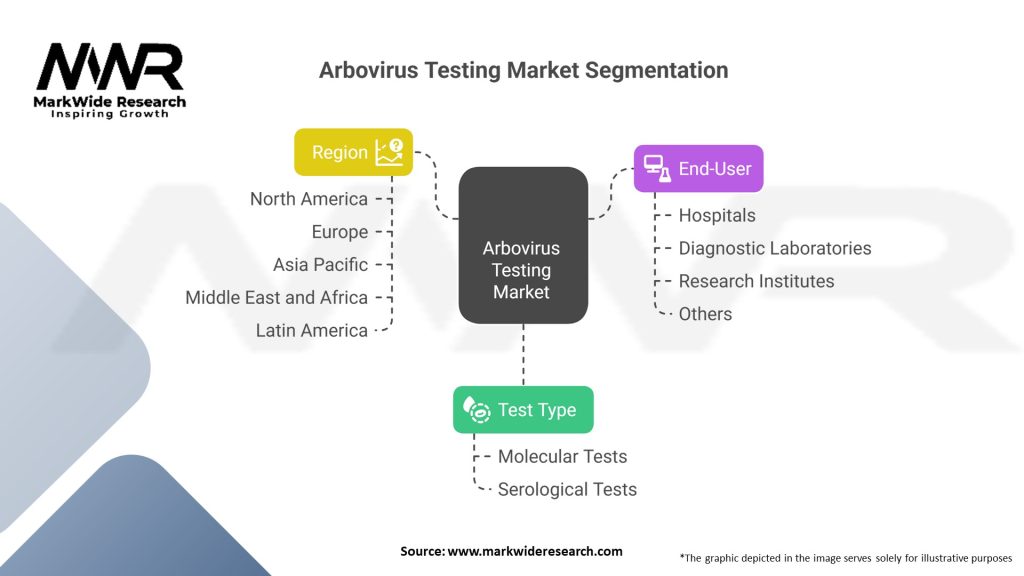 MWR
MarkWide Research
Inspiring Growth

Arbovirus Testing Market Segmentation

Region
North America
Europe
Asia Pacific
Middle East and Africa
Latin America

Arbovirus Testing Market

End-User
Hospitals
Diagnostic Laboratories
Research Institutes
Others

Test Type
Molecular Tests
Serological Tests

Source: www.markwideresearch.com

*The graphic depicted in the image serves solely for illustrative purposes